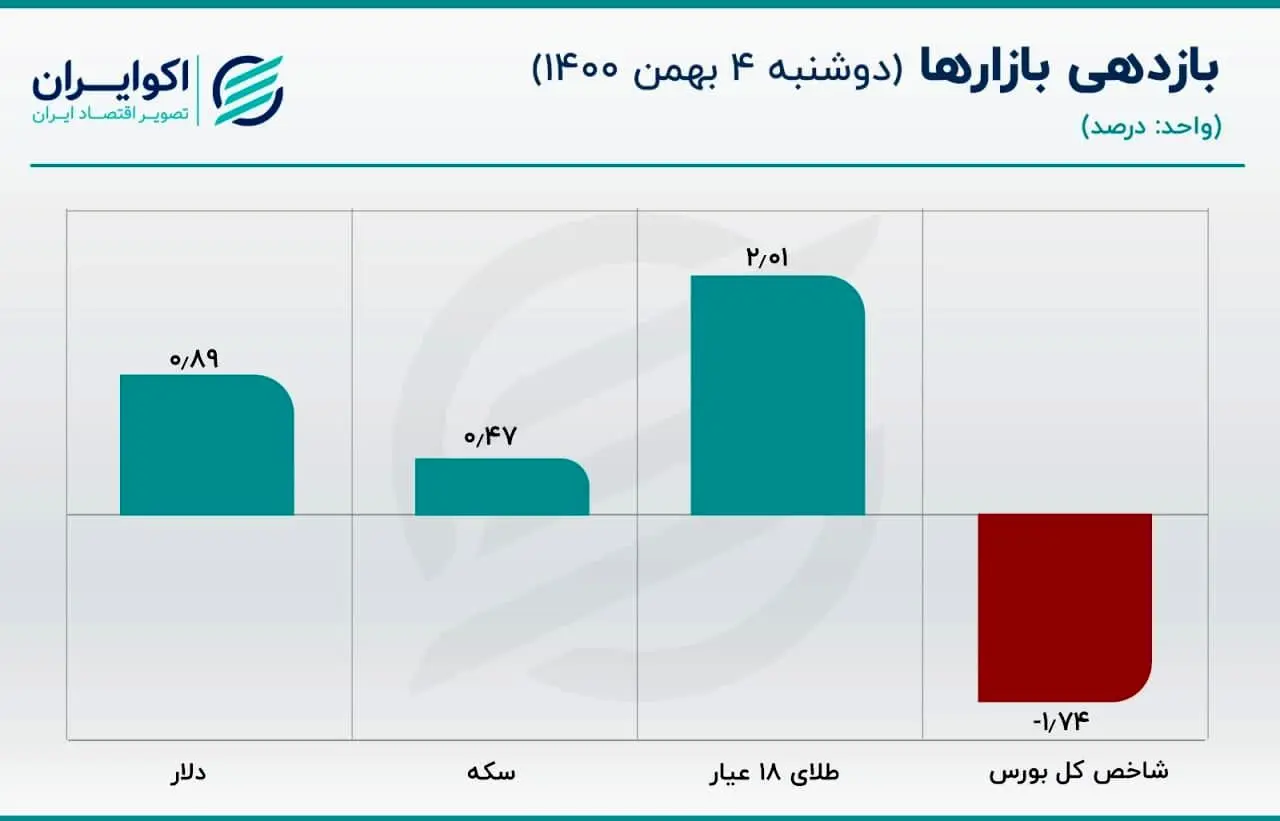 بازدهی بازارها (دوشنبه ۴ بهمن ۱۴۰۰)
(واحد: درصد)

اکوایران
تصویر اقتصاد ایران

۰/۸۹
۰/۴۷
۲/۰۱
-۱/۷۴

دلار
سکه
طلای ۱۸ عیار
شاخص کل بورس